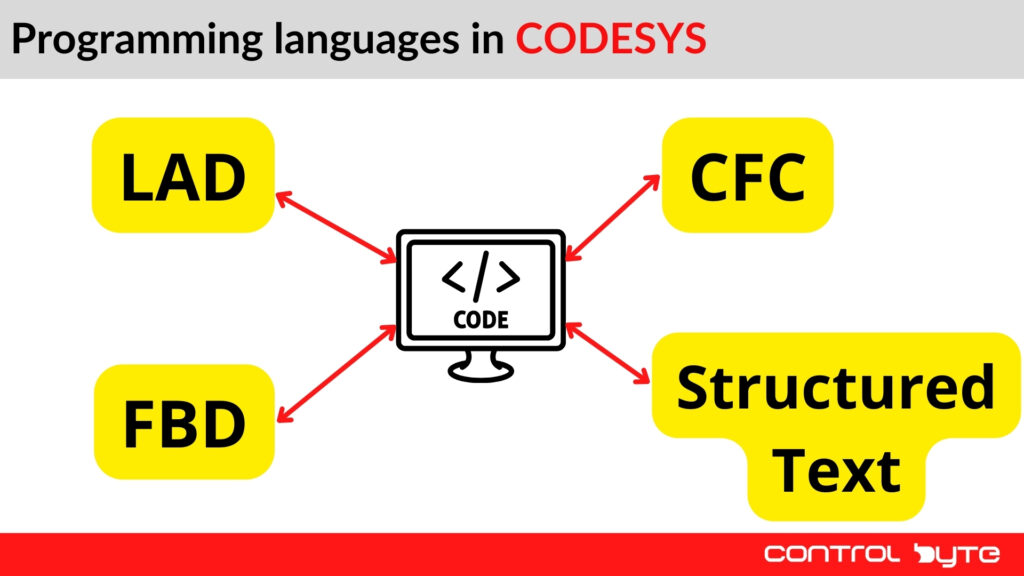 Programming languages in CODESYS

LAD

CFC

</>
CODE

FBD

Structured Text

CONTROL BYTE